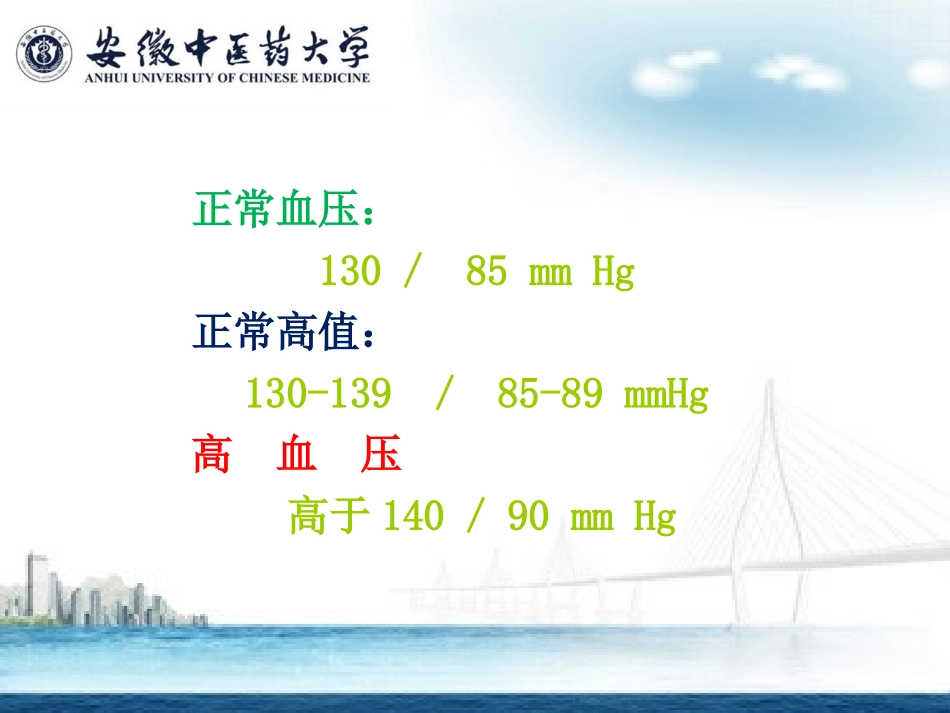 安徽中医药大学
ANHUI UNIVERSITY OF CHINESE MEDICINE

正常血压：

130 / 85 mm Hg

正常高值：

130-139 / 85-89 mmHg

高 血 压

高于 140 / 90 mm Hg